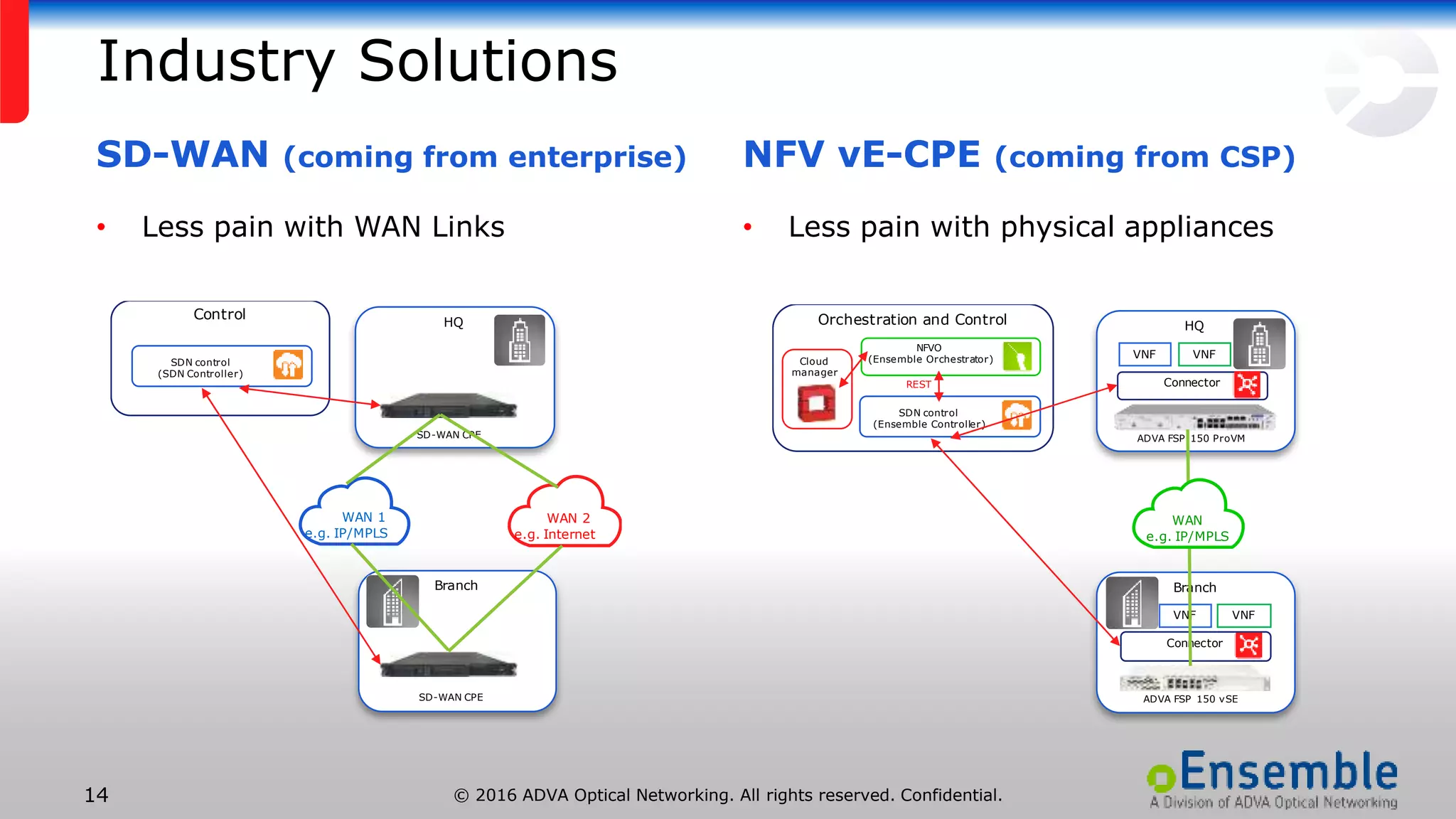 Industry Solutions

SD-WAN (coming from enterprise)

• Less pain with WAN Links

Control

SDN control (SDN Controller)

HQ

SD-WAN CPE

WAN 1 e.g. IP/MPLS

WAN 2 e.g. Internet

Branch

SD-WAN CPE

NFV vE-CPE (coming from CSP)

• Less pain with physical appliances

Orchestration and Control

Cloud manager

NFVO (Ensemble Orchestrator)

REST

SDN control (Ensemble Controller)

HQ

VNF

VNF

Connector

ADVA FSP 150 ProVM

WAN e.g. IP/MPLS

Branch

VNF

VNF

Connector

ADVA FSP 150 vSE

14

© 2016 ADVA Optical Networking. All rights reserved. Confidential.

Ensemble
A Division of ADVA Optical Networking